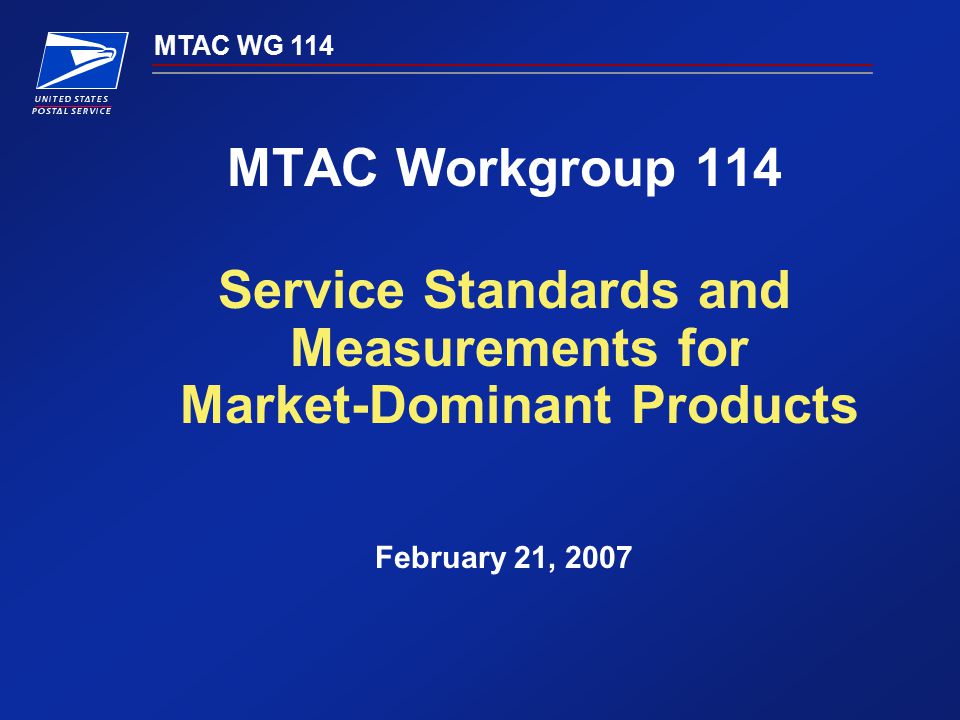 UNITED STATES
POSTAL SERVICE

MTAC WG 114

MTAC Workgroup 114

Service Standards and Measurements for Market-Dominant Products

February 21, 2007